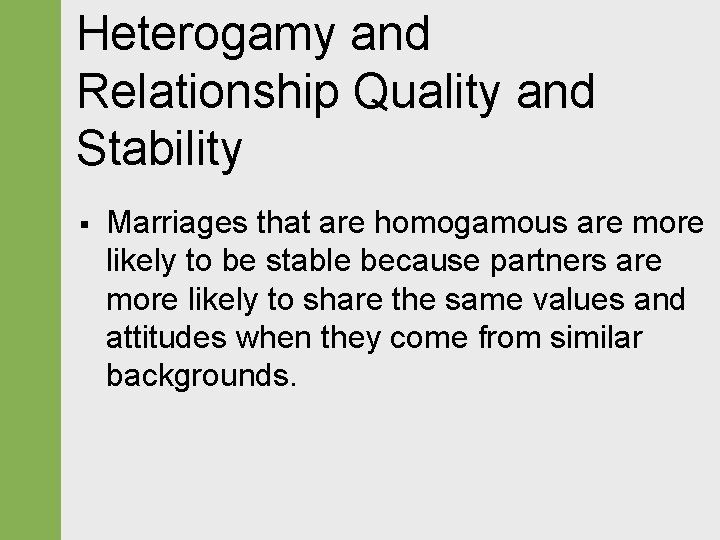 Heterogamy and Relationship Quality and Stability

▪ Marriages that are homogamous are more likely to be stable because partners are more likely to share the same values and attitudes when they come from similar backgrounds.